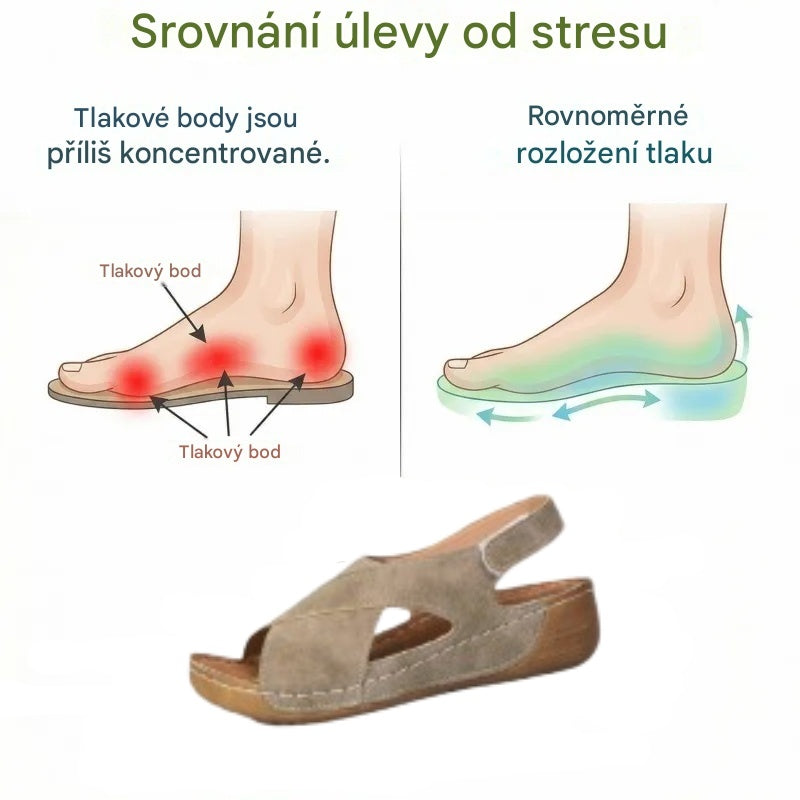 Srovnání úlevy od stresu

Tlakové body jsou příliš koncentrované.

Tlakový bod

Tlakový bod

Rovnoměrné rozložení tlaku